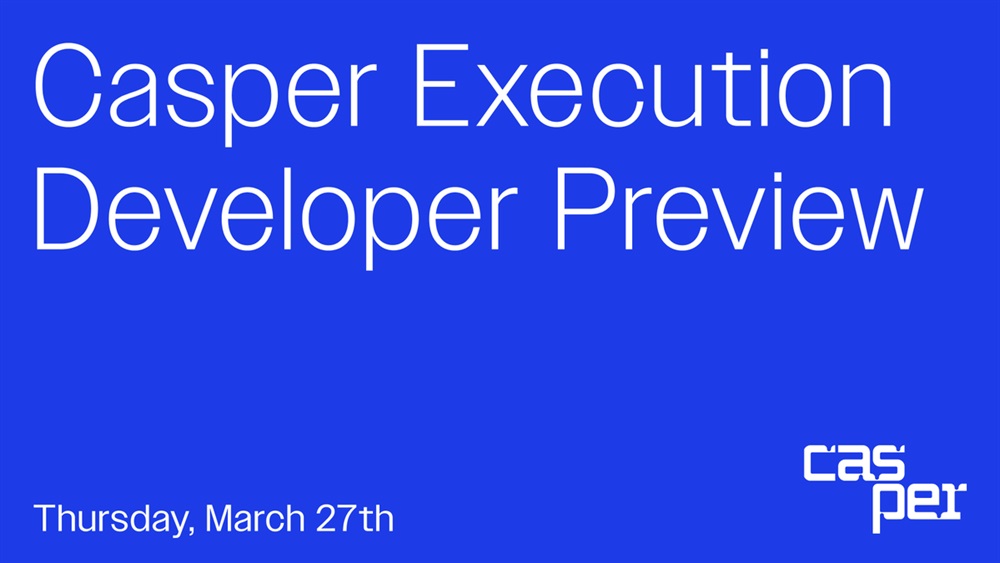 Casper Execution Developer Preview

Thursday, March 27th

cas
per